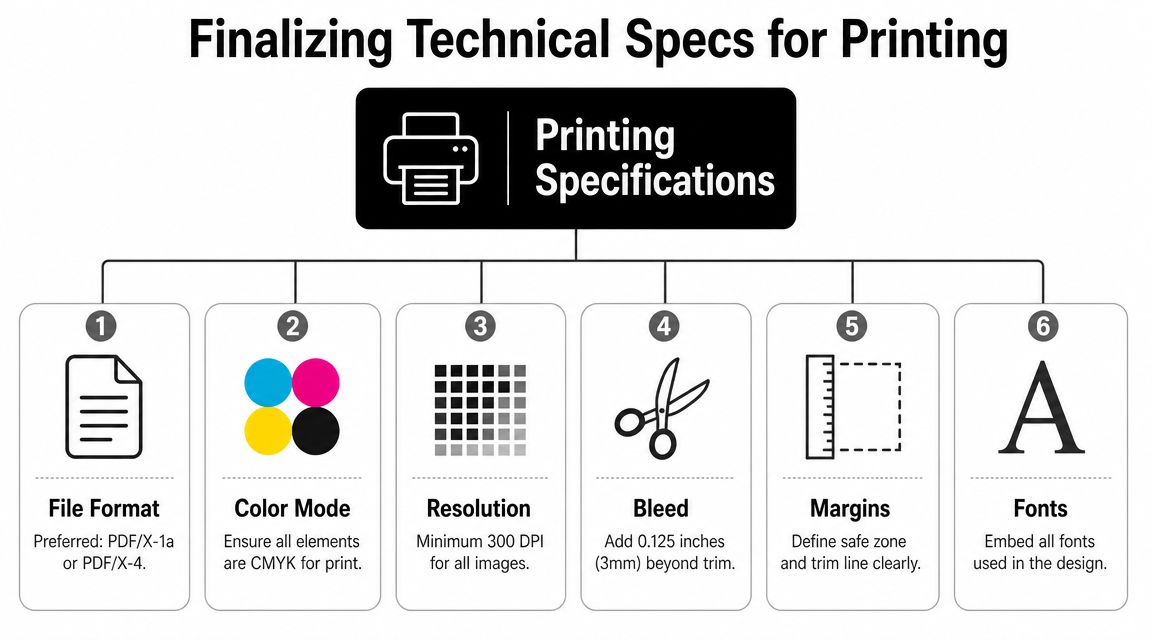 Finalizing Technical Specs for Printing

Printing Specifications

1
File Format
Preferred: PDF/X-1a or PDF/X-4.

2
Color Mode
Ensure all elements are CMYK for print.

3
Resolution
Minimum 300 DPI for all images.

4
Bleed
Add 0.125 inches (3mm) beyond trim.

5
Margins
Define safe zone and trim line clearly.

6
A
Fonts
Embed all fonts used in the design.